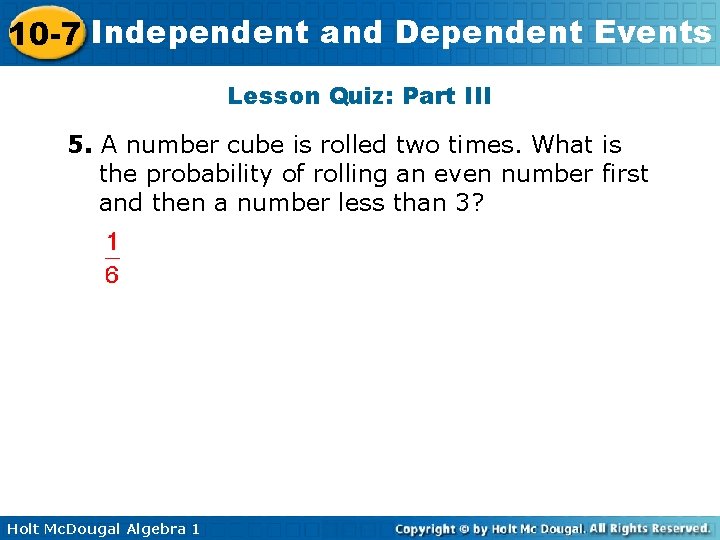 10-7 Independent and Dependent Events

Lesson Quiz: Part III

5. A number cube is rolled two times. What is the probability of rolling an even number first and then a number less than 3?

$\frac{1}{6}$

Holt McDougal Algebra 1

Copyright © by Holt Mc Dougal. All Rights Reserved.